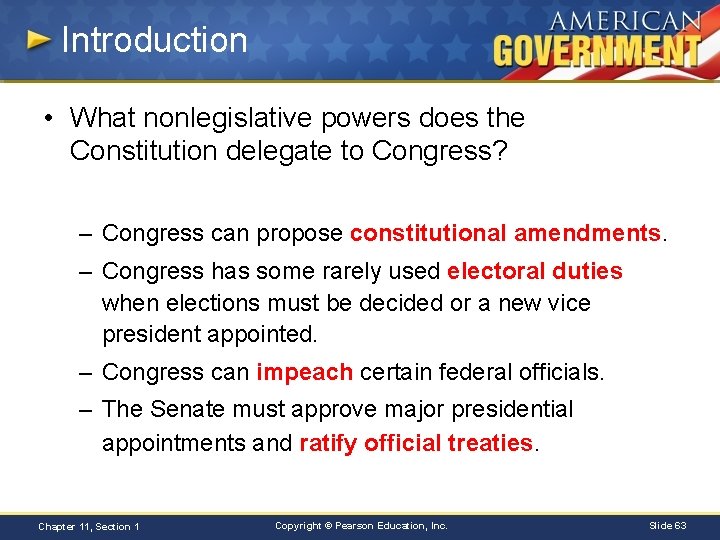 Introduction

AMERICAN GOVERNMENT

• What nonlegislative powers does the Constitution delegate to Congress?

– Congress can propose constitutional amendments.

– Congress has some rarely used electoral duties when elections must be decided or a new vice president appointed.

– Congress can impeach certain federal officials.

– The Senate must approve major presidential appointments and ratify official treaties.

Chapter 11, Section 1

Copyright © Pearson Education, Inc.

Slide 63